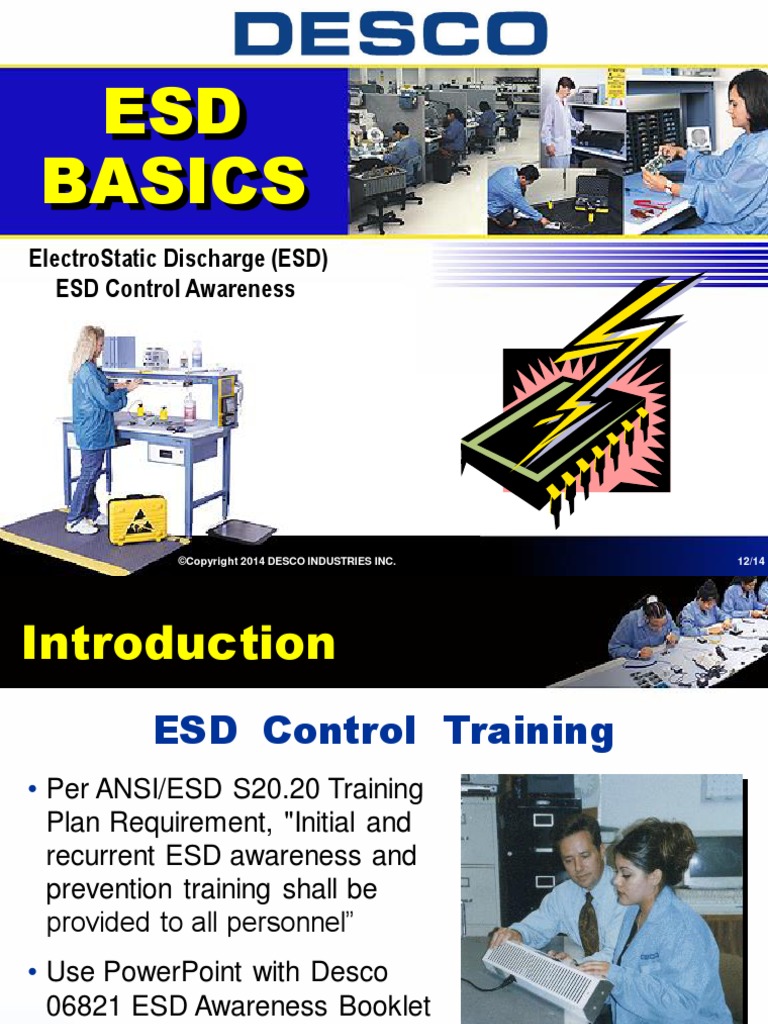 DESCO

ESD BASICS

ElectroStatic Discharge (ESD)
ESD Control Awareness

©Copyright 2014 DESCO INDUSTRIES INC.

12/14

Introduction

ESD Control Training

• Per ANSI/ESD S20.20 Training Plan Requirement, "Initial and recurrent ESD awareness and prevention training shall be provided to all personnel”

• Use PowerPoint with Desco 06821 ESD Awareness Booklet